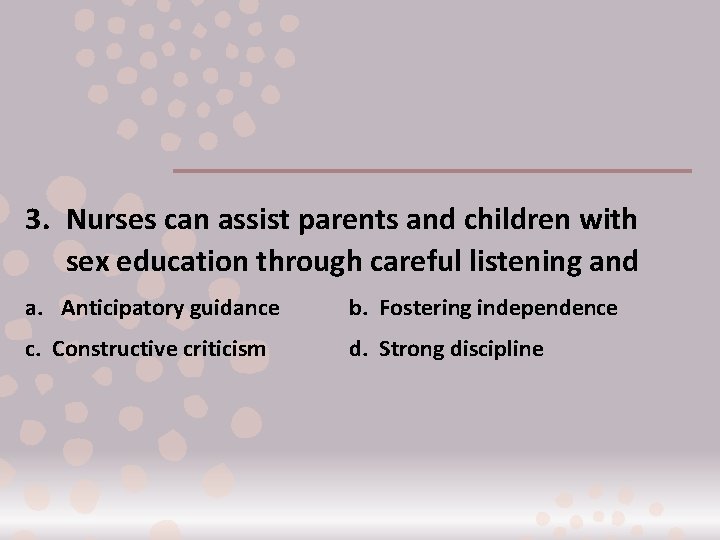 3. Nurses can assist parents and children with sex education through careful listening and

a. Anticipatory guidance
b. Fostering independence
c. Constructive criticism
d. Strong discipline